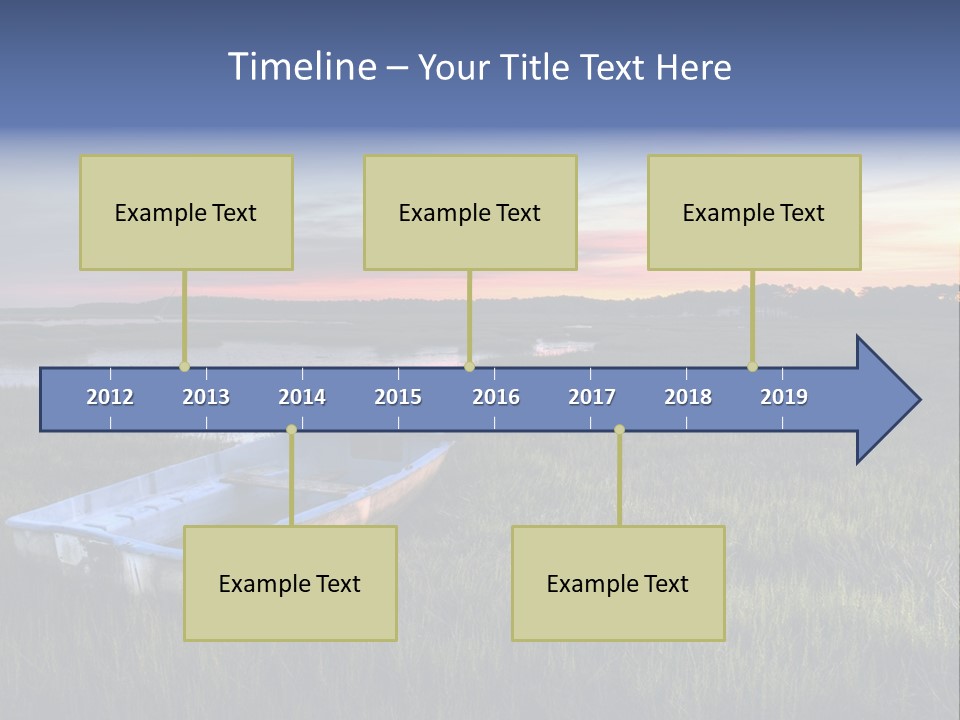 Timeline – Your Title Text Here

Example Text

Example Text

Example Text

2012 2013 2014 2015 2016 2017 2018 2019

Example Text

Example Text